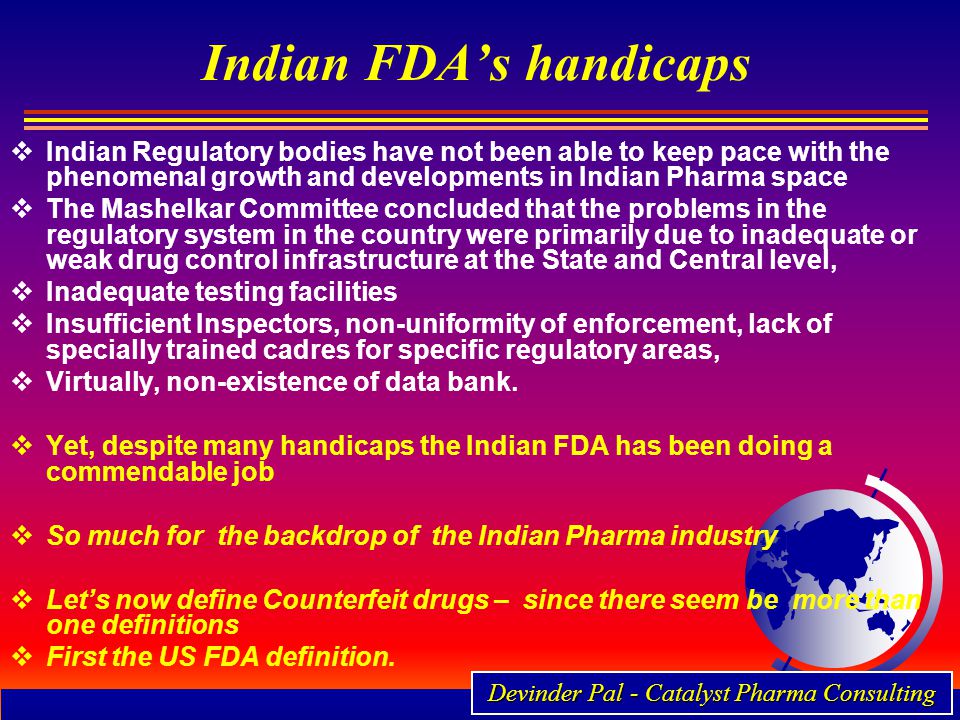 Indian FDA's handicaps

❖ Indian Regulatory bodies have not been able to keep pace with the phenomenal growth and developments in Indian Pharma space

❖ The Mashelkar Committee concluded that the problems in the regulatory system in the country were primarily due to inadequate or weak drug control infrastructure at the State and Central level,

❖ Inadequate testing facilities

❖ Insufficient Inspectors, non-uniformity of enforcement, lack of specially trained cadres for specific regulatory areas,

❖ Virtually, non-existence of data bank.

❖ Yet, despite many handicaps the Indian FDA has been doing a commendable job

❖ So much for the backdrop of the Indian Pharma industry

❖ Let's now define Counterfeit drugs – since there seem be more than one definitions

❖ First the US FDA definition.

Devinder Pal - Catalyst Pharma Consulting